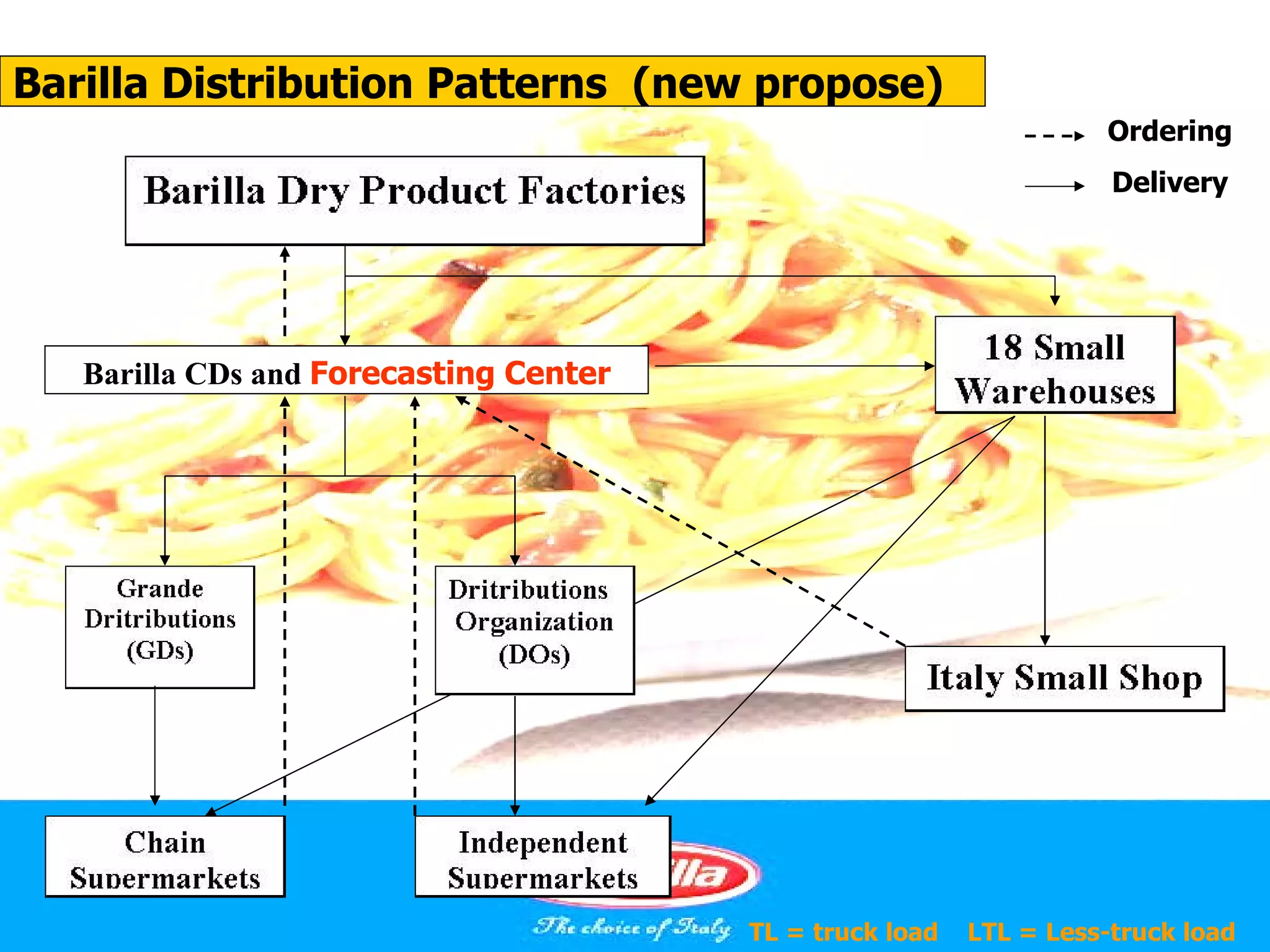 Barilla Distribution Patterns (new propose)

Ordering

Delivery

Barilla Dry Product Factories

Barilla CDs and Forecasting Center

18 Small Warehouses

Grande Dritributions (GDs)

Dritributions Organization (DOs)

Italy Small Shop

Chain Supermarkets

Independent Supermarkets

lla

The choice of Italy

TL = truck load LTL = Less-truck load